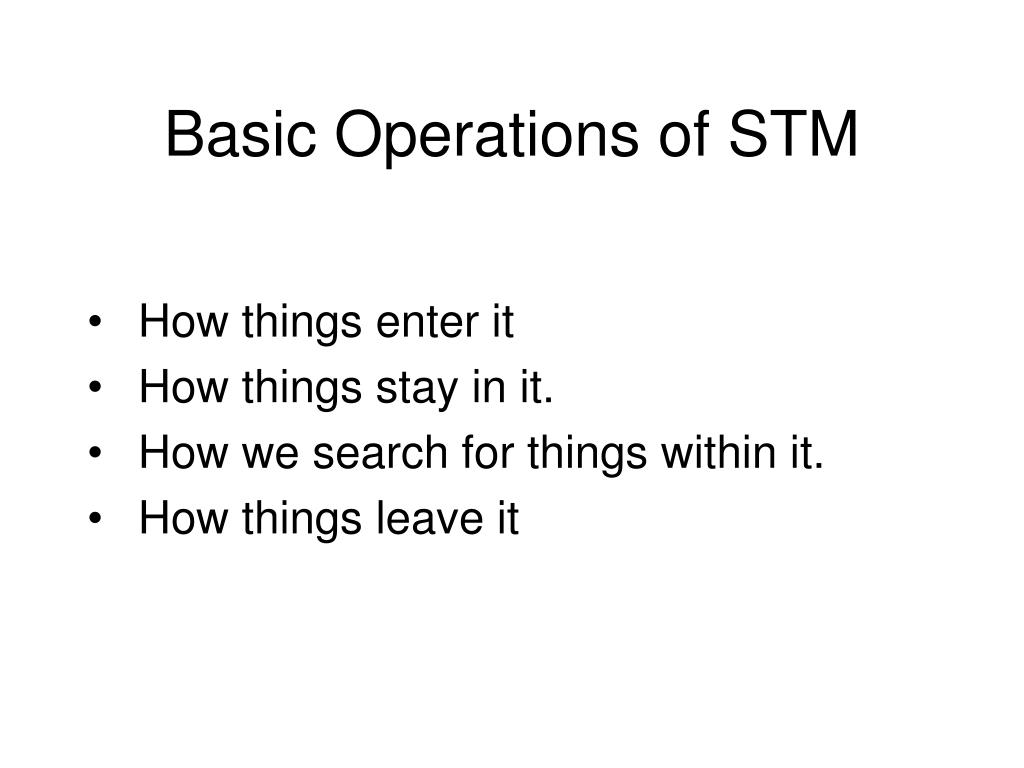 Basic Operations of STM

• How things enter it
• How things stay in it.
• How we search for things within it.
• How things leave it